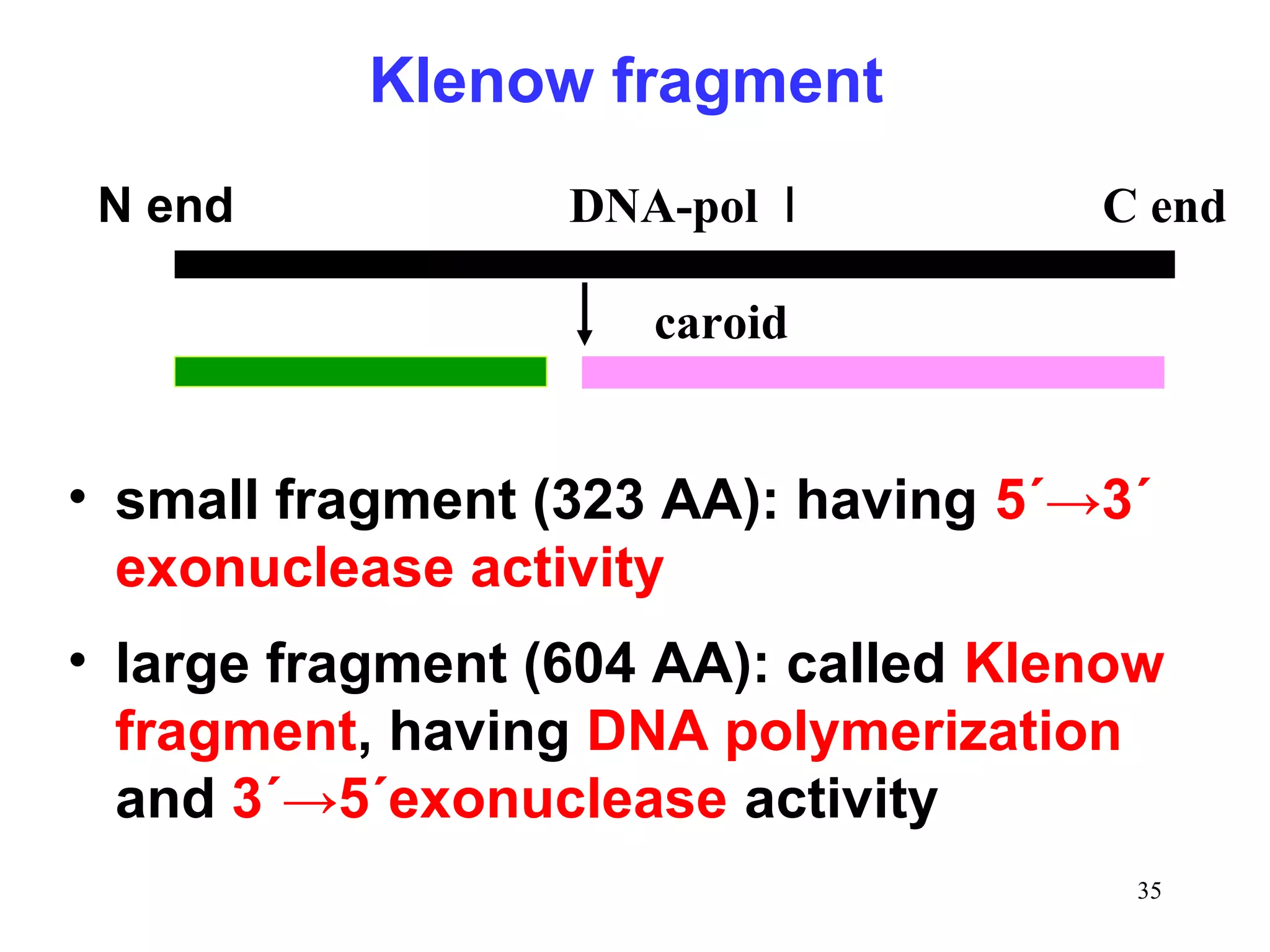 Klenow fragment

N end

DNA-pol Ⅰ

C end

caroid

• small fragment (323 AA): having 5´→3´ exonuclease activity

• large fragment (604 AA): called Klenow fragment, having DNA polymerization and 3´→5´exonuclease activity

35